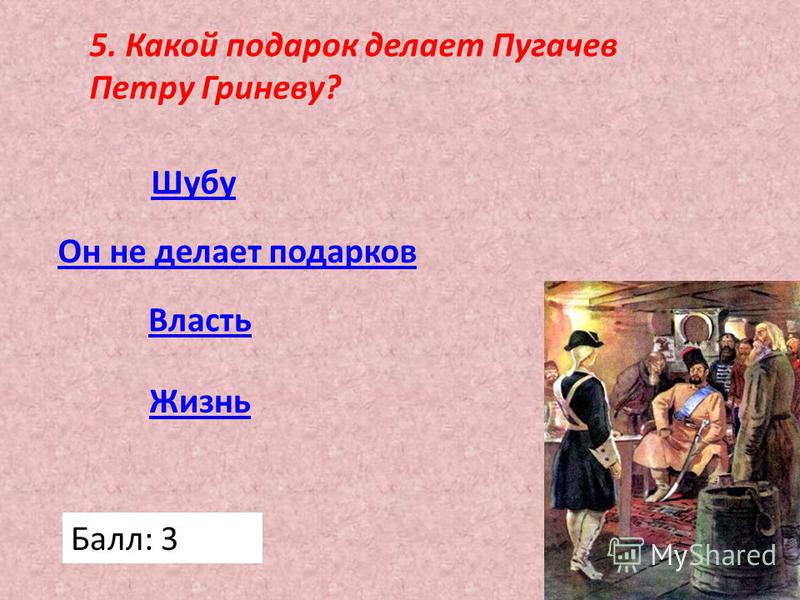 5. Какой подарок делает Пугачев Петру Гриневу?

Шубу

Он не делает подарков

Власть

Жизнь

Балл: 3

MyShared